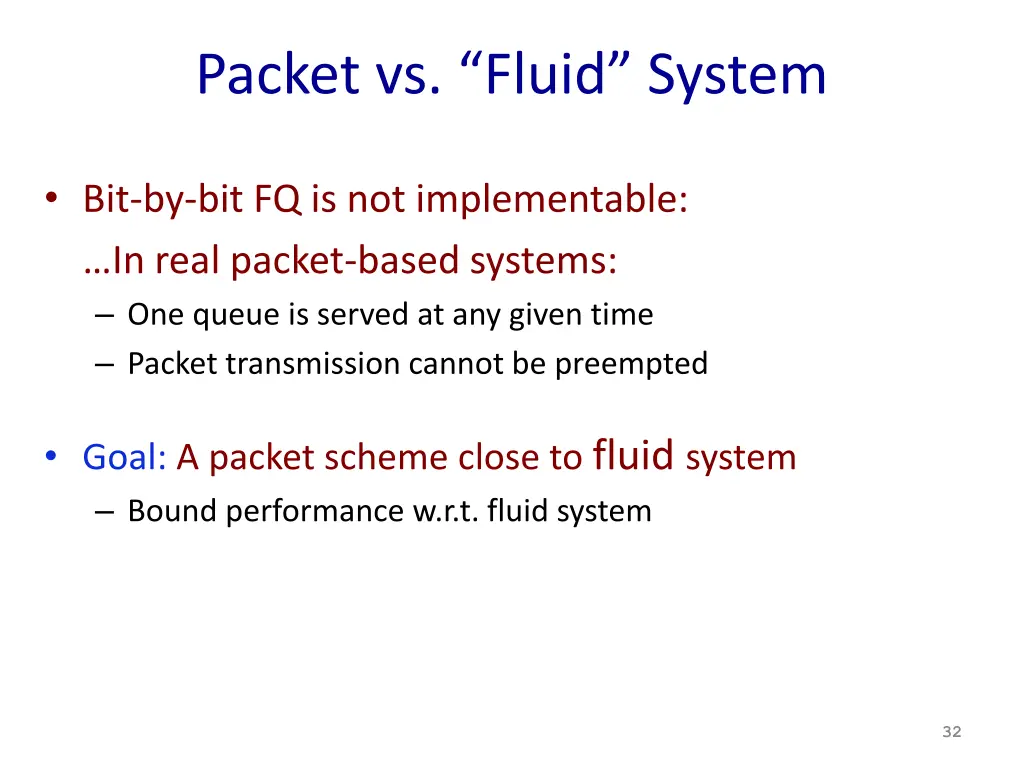 Packet vs. “Fluid” System

• Bit-by-bit FQ is not implementable:
…In real packet-based systems:
– One queue is served at any given time
– Packet transmission cannot be preempted

• Goal: A packet scheme close to fluid system
– Bound performance w.r.t. fluid system

32